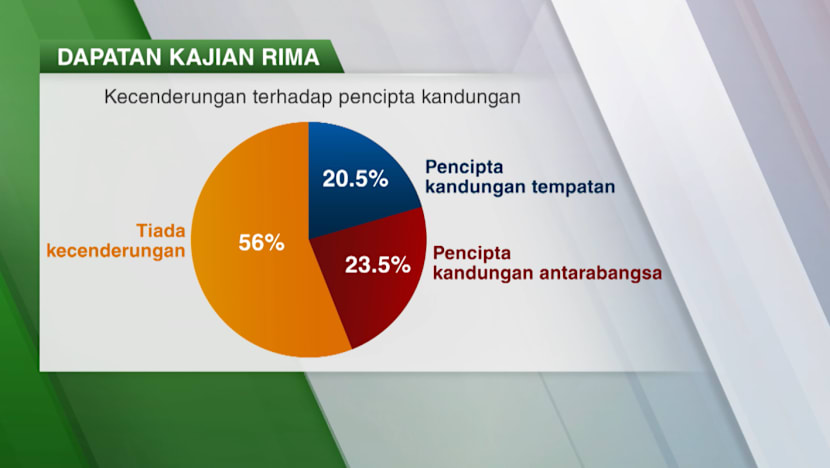 DAPATAN KAJIAN RIMA

Kecenderungan terhadap pencipta kandungan

20.5%
Pencipta kandungan tempatan

23.5%
Pencipta kandungan antarabangsa

56%
Tiada kecenderungan